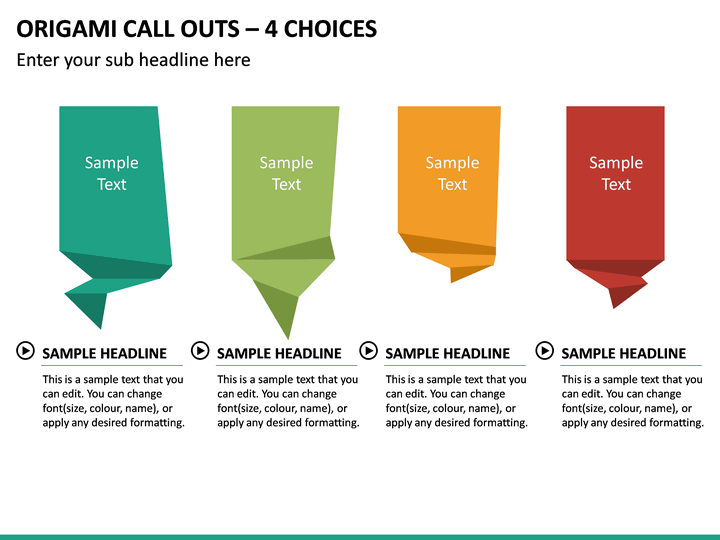 ORIGAMI CALL OUTS – 4 CHOICES
Enter your sub headline here

Sample Text

Sample Text

Sample Text

Sample Text

SAMPLE HEADLINE
This is a sample text that you can edit. You can change font(size, colour, name), or apply any desired formatting.

SAMPLE HEADLINE
This is a sample text that you can edit. You can change font(size, colour, name), or apply any desired formatting.

SAMPLE HEADLINE
This is a sample text that you can edit. You can change font(size, colour, name), or apply any desired formatting.

SAMPLE HEADLINE
This is a sample text that you can edit. You can change font(size, colour, name), or apply any desired formatting.